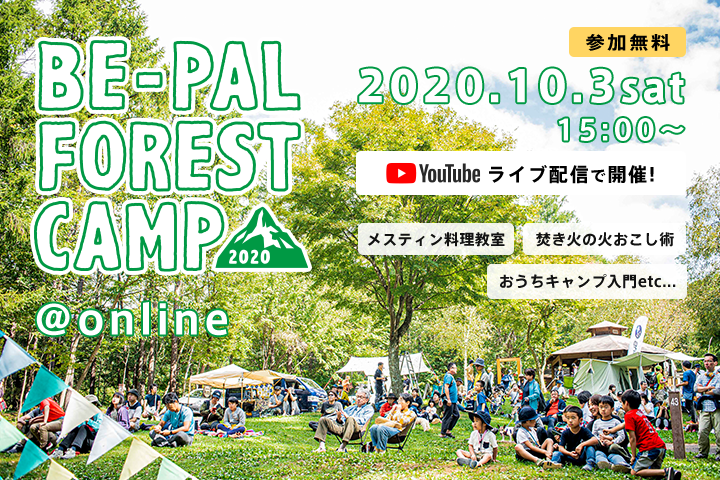 BE-PAL FOREST CAMP 2020

@online

参加無料

2020.10.3sat 15:00〜

YouTube ライブ配信で開催!

メスティン料理教室

焚き火の火おこし術

おうちキャンプ入門etc...